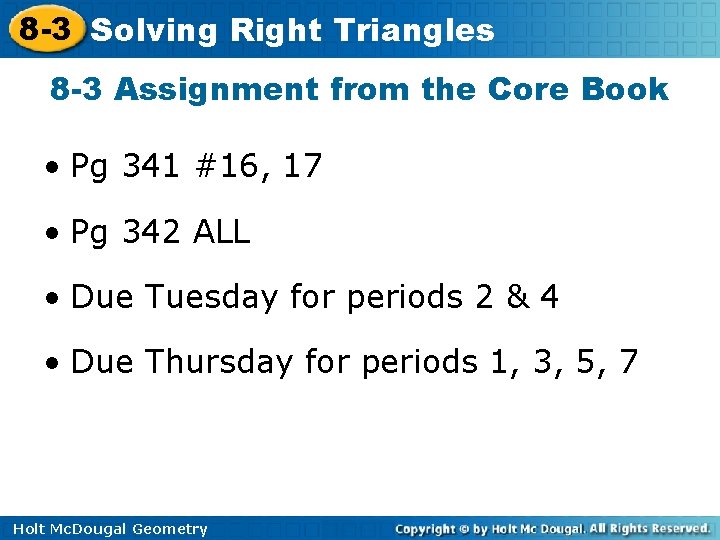 8-3 Solving Right Triangles

8-3 Assignment from the Core Book

• Pg 341 #16, 17

• Pg 342 ALL

• Due Tuesday for periods 2 & 4

• Due Thursday for periods 1, 3, 5, 7

Holt McDougal Geometry

Copyright © by Holt Mc Dougal. All Rights Reserved.